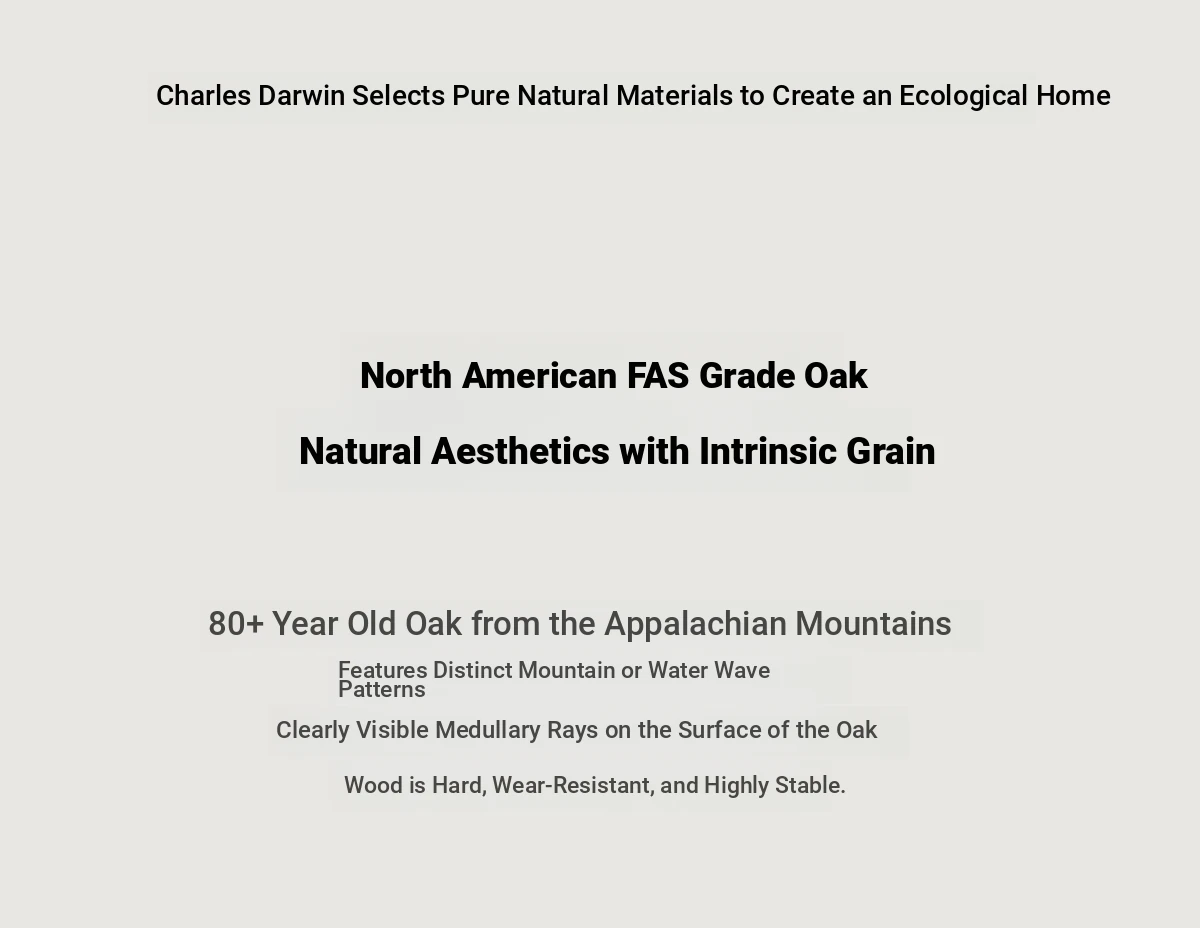 Charles Darwin Selects Pure Natural Materials to Create an Ecological Home

North American FAS Grade Oak

Natural Aesthetics with Intrinsic Grain

80+ Year Old Oak from the Appalachian Mountains

Features Distinct Mountain or Water Wave Patterns

Clearly Visible Medullary Rays on the Surface of the Oak

Wood is Hard, Wear-Resistant, and Highly Stable.